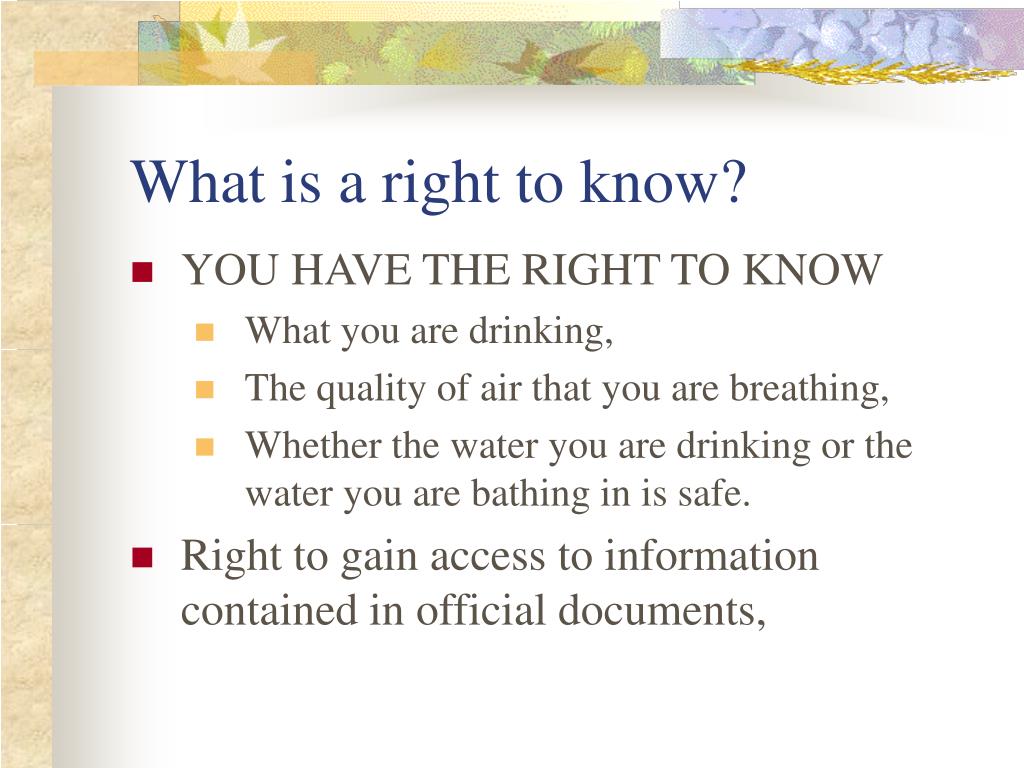 What is a right to know?

YOU HAVE THE RIGHT TO KNOW

What you are drinking,

The quality of air that you are breathing,

Whether the water you are drinking or the water you are bathing in is safe.

Right to gain access to information contained in official documents,